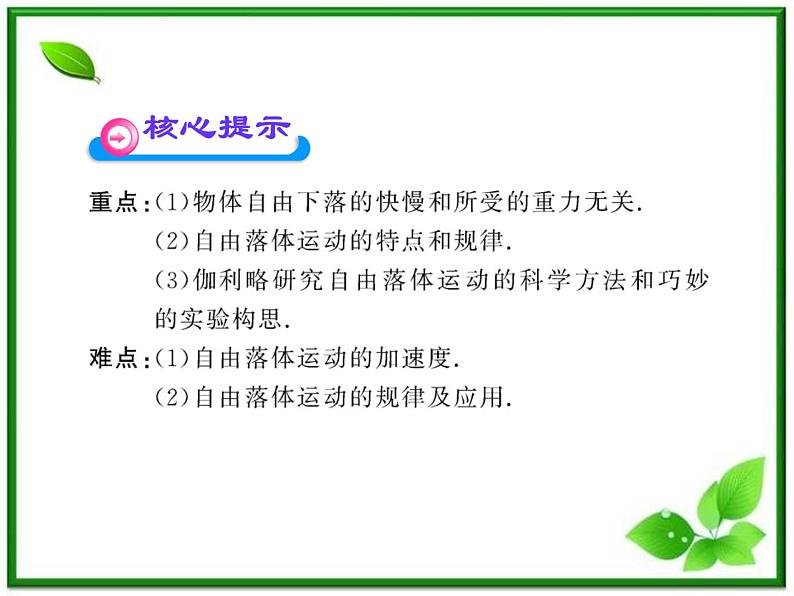 核心提示

重点:(1)物体自由下落的快慢和所受的重力无关.
(2)自由落体运动的特点和规律.
(3)伽利略研究自由落体运动的科学方法和巧妙的实验构思.

难点:(1)自由落体运动的加速度.
(2)自由落体运动的规律及应用.